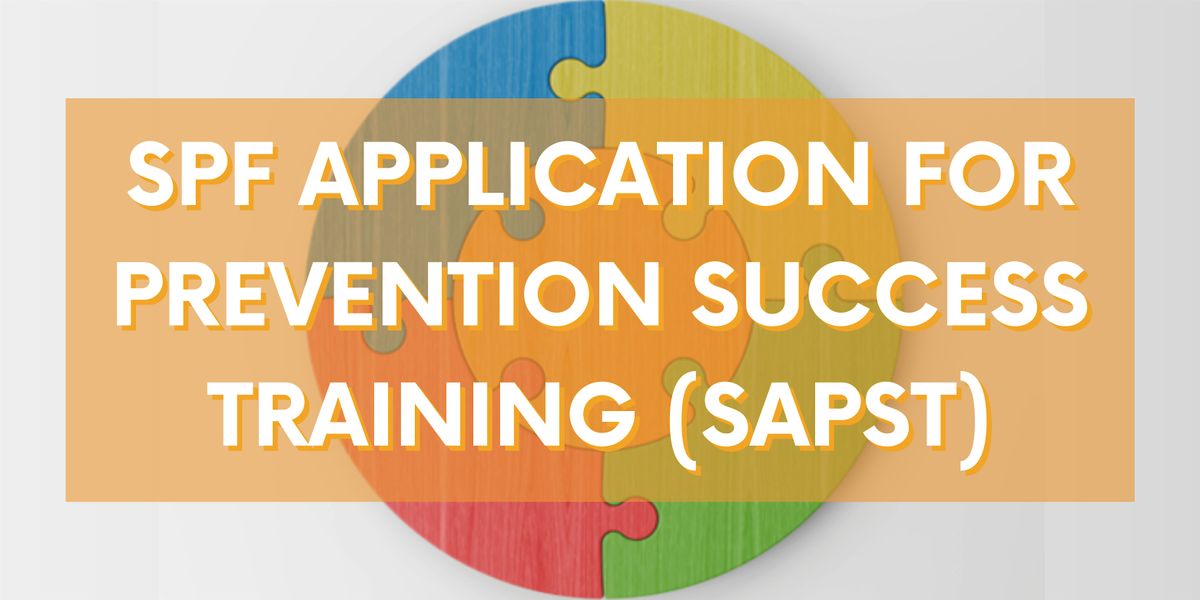 SPF APPLICATION FOR PREVENTION SUCCESS TRAINING (SAPST)